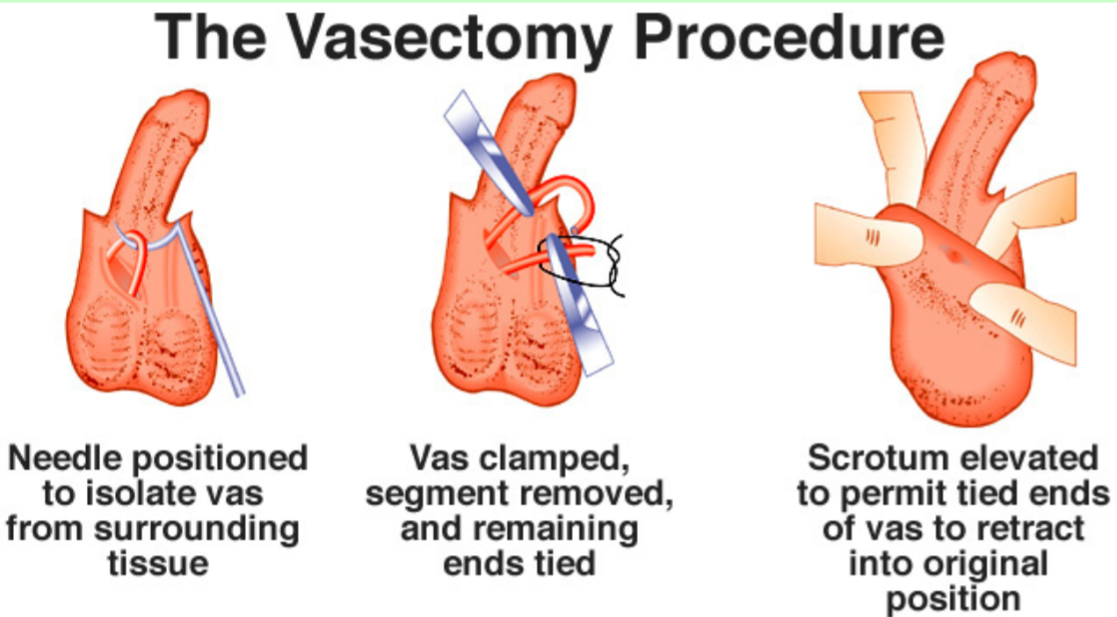 The Vasectomy Procedure

Needle positioned to isolate vas from surrounding tissue

Vas clamped, segment removed, and remaining ends tied

Scrotum elevated to permit tied ends of vas to retract into original position